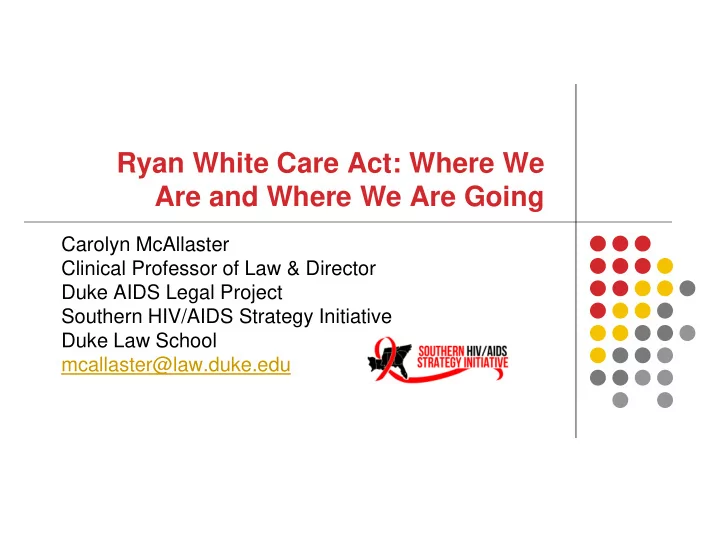 Ryan White Care Act: Where We Are and Where We Are Going

Carolyn McAllaster
Clinical Professor of Law & Director
Duke AIDS Legal Project
Southern HIV/AIDS Strategy Initiative
Duke Law School
mcallaster@law.duke.edu

SOUTHERN HIV/AIDS STRATEGY INITIATIVE